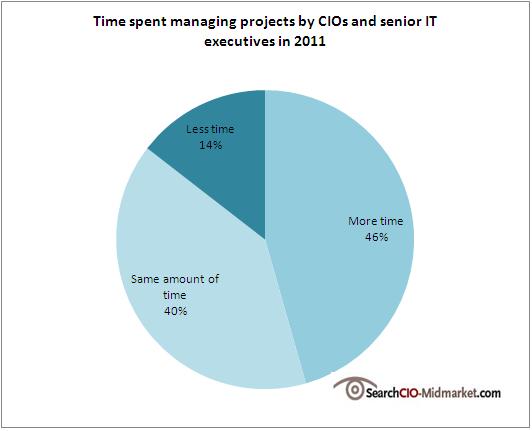 Time spent managing projects by CIOs and senior IT executives in 2011

Less time
14%

More time
46%

Same amount of time
40%

SearchCIO-Midmarket.com